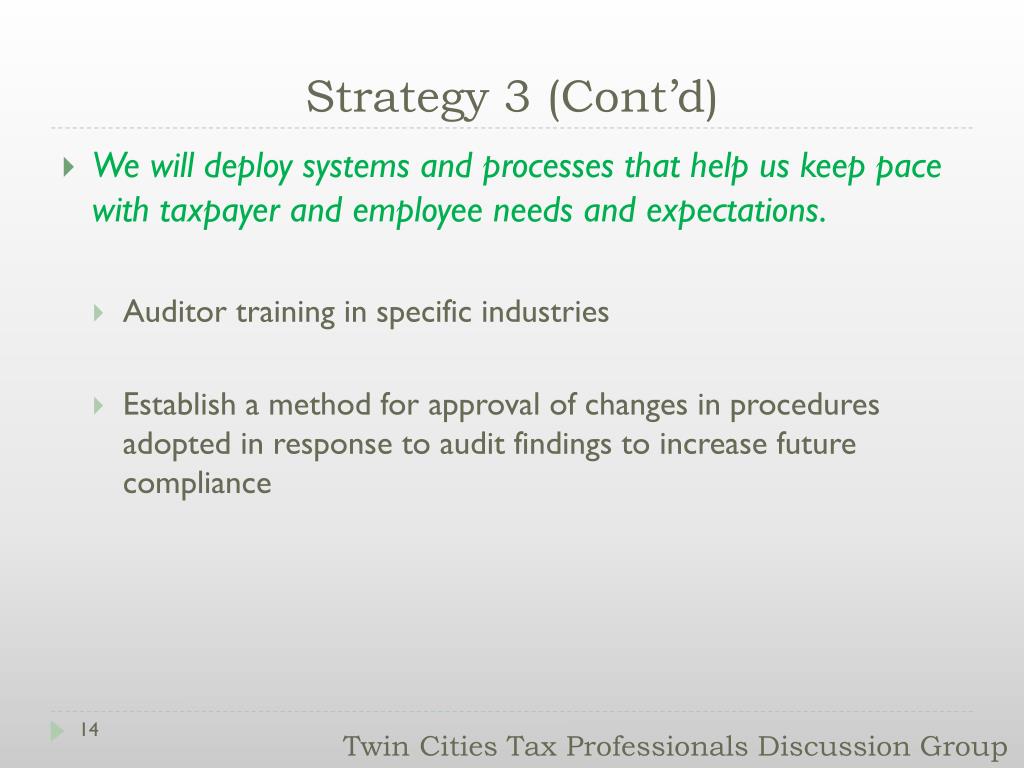 Strategy 3 (Cont’d)

We will deploy systems and processes that help us keep pace with taxpayer and employee needs and expectations.

Auditor training in specific industries

Establish a method for approval of changes in procedures adopted in response to audit findings to increase future compliance

14

Twin Cities Tax Professionals Discussion Group